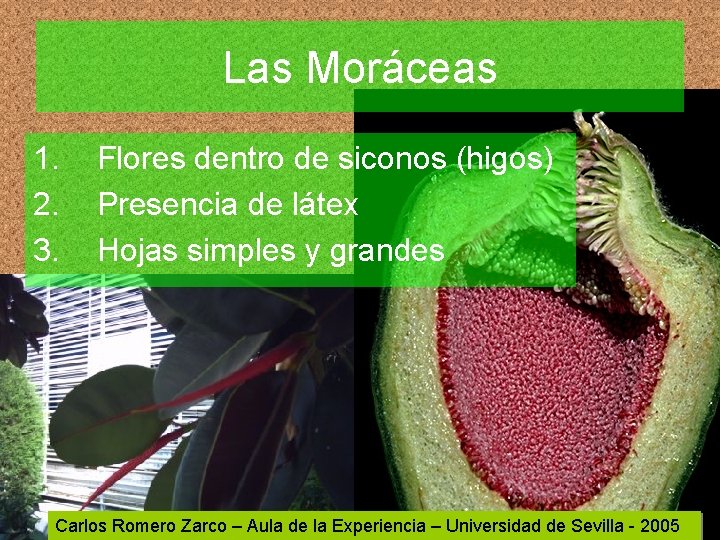 Las Moráceas

1. Flores dentro de siconos (higos)
2. Presencia de látex
3. Hojas simples y grandes

Carlos Romero Zarco – Aula de la Experiencia – Universidad de Sevilla - 2005